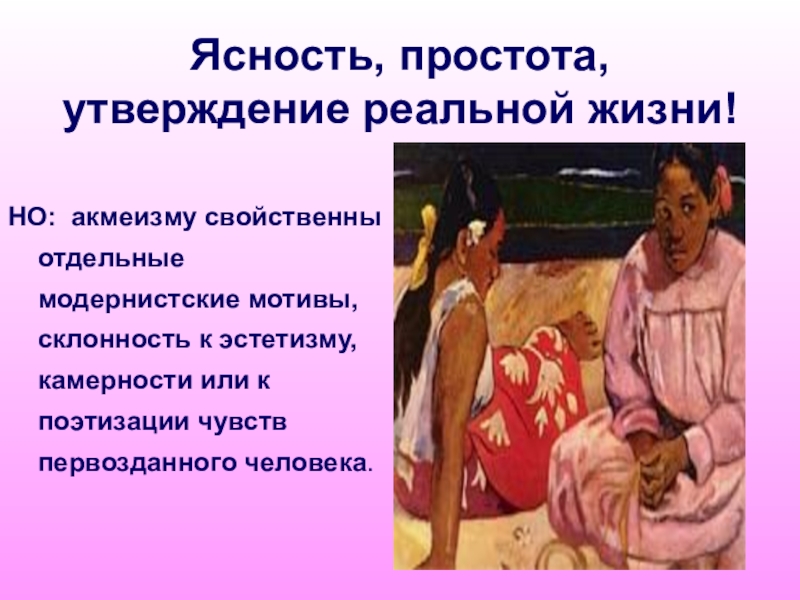 Ясность, простота, утверждение реальной жизни!

НО: акмеизму свойственны отдельные модернистские мотивы, склонность к эстетизму, камерности или к поэтизации чувств первозданного человека.